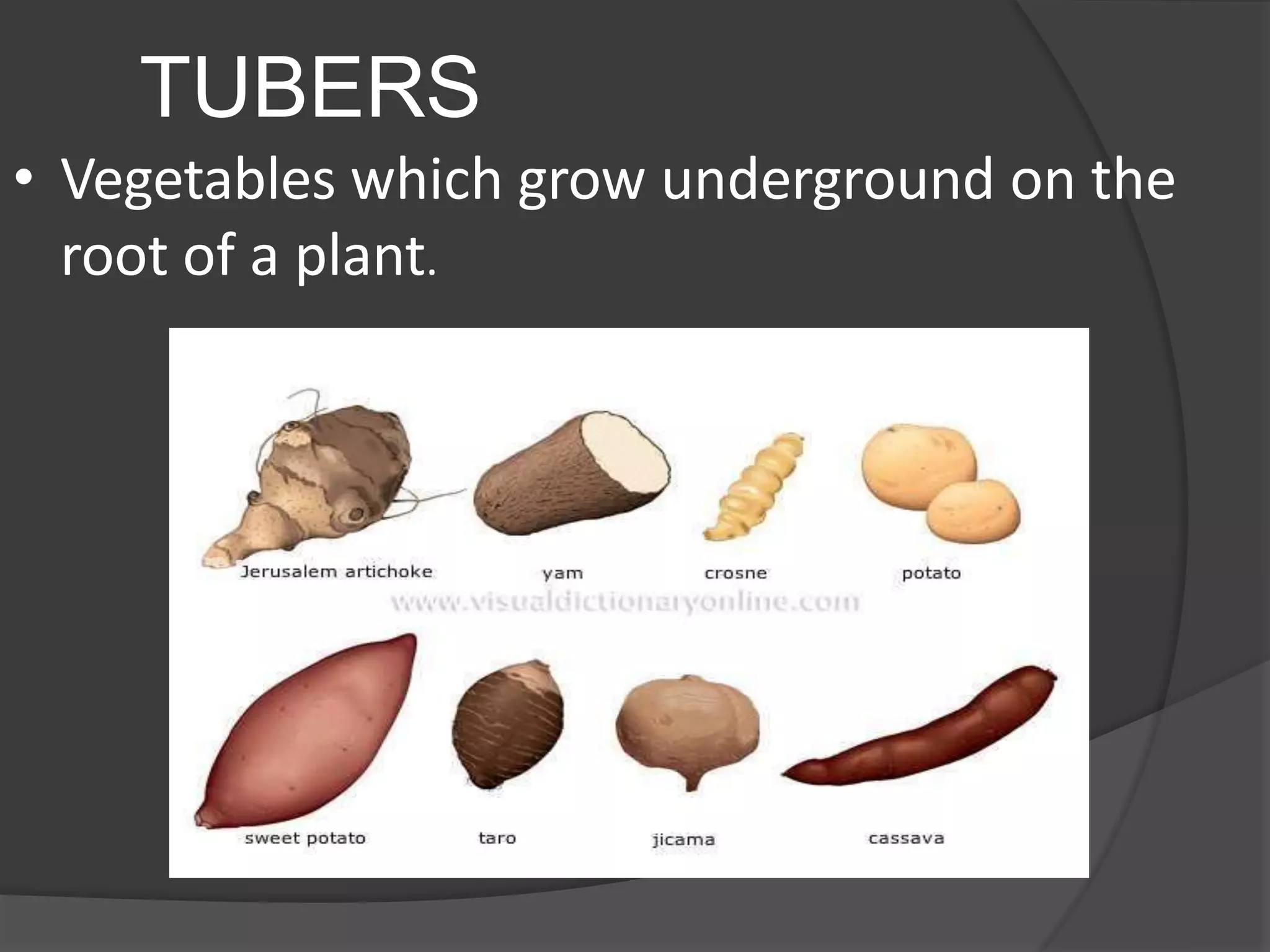 TUBERS

• Vegetables which grow underground on the root of a plant.

Jerusalem artichoke
yam
crosne
potato

www.visualdictionaryonline.com

sweet potato
taro
jicama
cassava